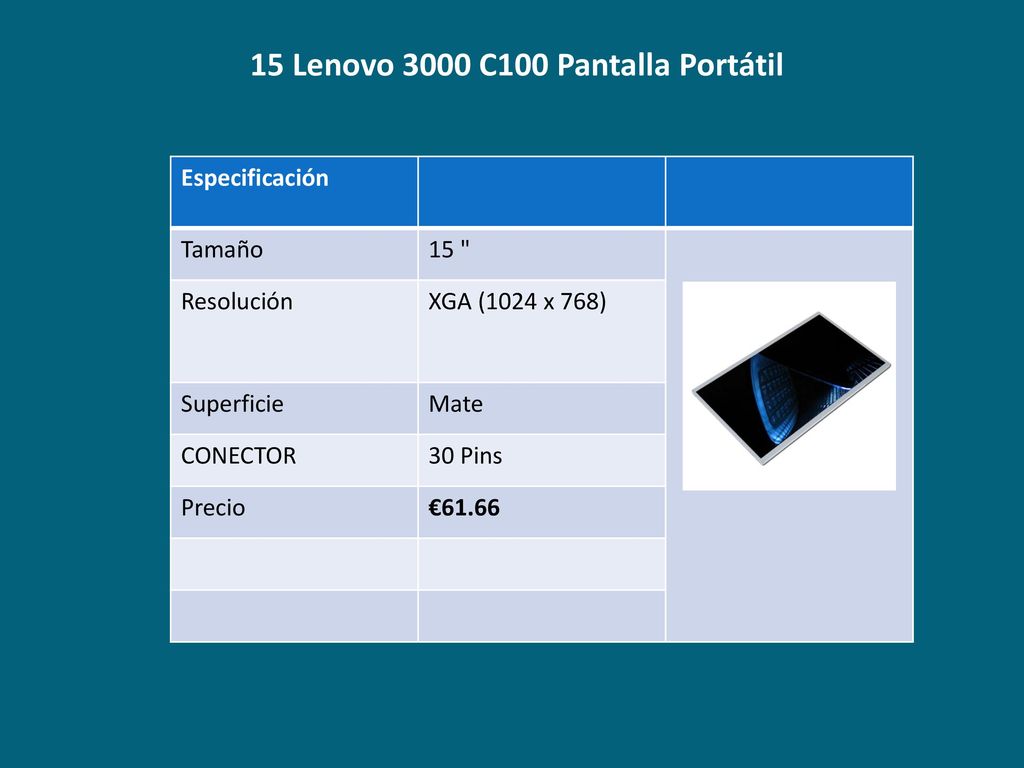 15 Lenovo 3000 C100 Pantalla Portátil

| Especificación | | |
|---|---|---|
| Tamaño | 15 " | |
| Resolución | XGA (1024 x 768) | |
| Superficie | Mate | |
| CONECTOR | 30 Pins | |
| Precio | €61.66 | |
| | | |
| | | |